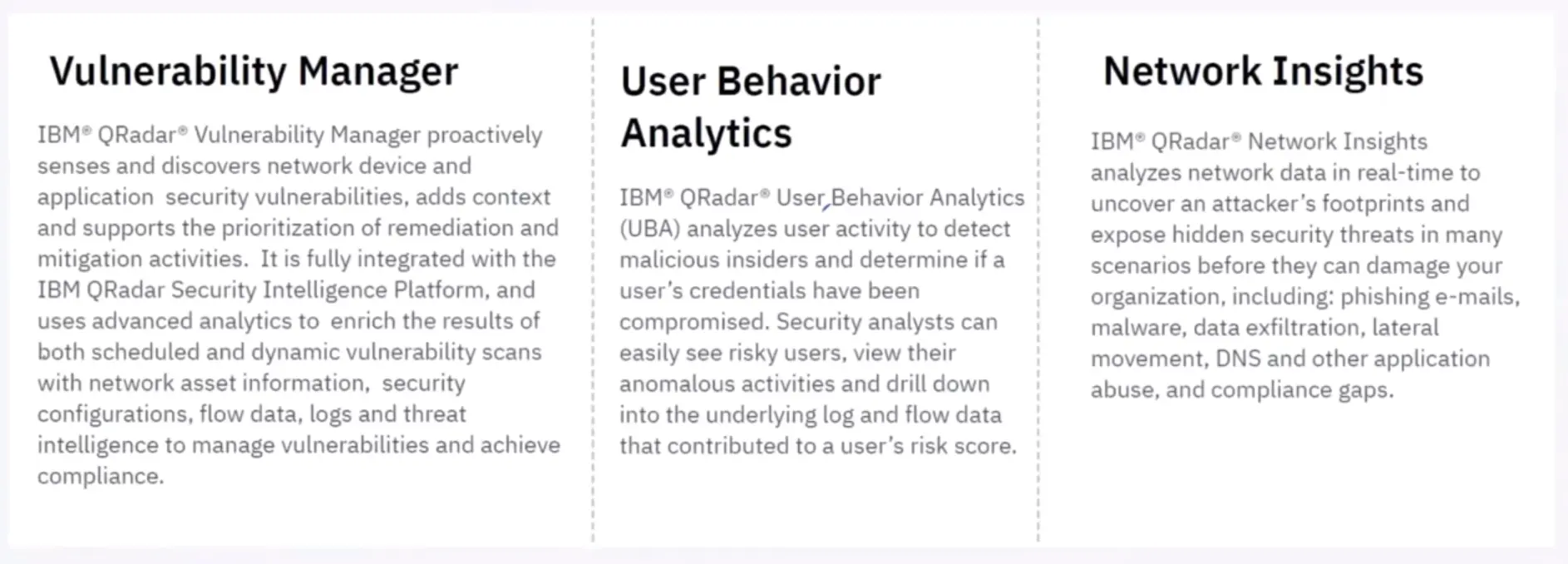 Vulnerability Manager

IBM® QRadar® Vulnerability Manager proactively senses and discovers network device and application security vulnerabilities, adds context and supports the prioritization of remediation and mitigation activities. It is fully integrated with the IBM QRadar Security Intelligence Platform, and uses advanced analytics to enrich the results of both scheduled and dynamic vulnerability scans with network asset information, security configurations, flow data, logs and threat intelligence to manage vulnerabilities and achieve compliance.

User Behavior Analytics

IBM® QRadar® User Behavior Analytics (UBA) analyzes user activity to detect malicious insiders and determine if a user's credentials have been compromised. Security analysts can easily see risky users, view their anomalous activities and drill down into the underlying log and flow data that contributed to a user's risk score.

Network Insights

IBM® QRadar® Network Insights analyzes network data in real-time to uncover an attacker's footprints and expose hidden security threats in many scenarios before they can damage your organization, including: phishing e-mails, malware, data exfiltration, lateral movement, DNS and other application abuse, and compliance gaps.